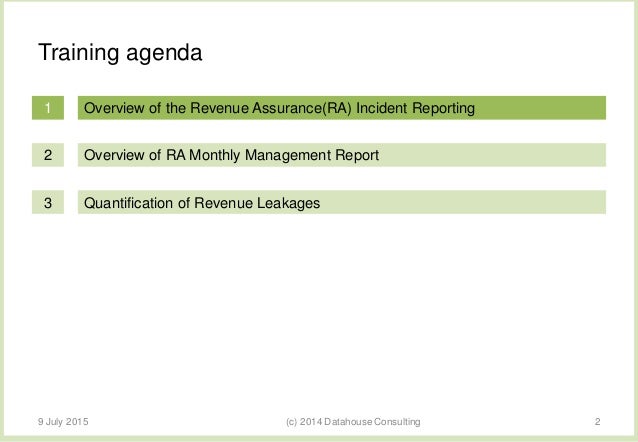 Training agenda

1 Overview of the Revenue Assurance(RA) Incident Reporting

2 Overview of RA Monthly Management Report

3 Quantification of Revenue Leakages

9 July 2015

(c) 2014 Datahouse Consulting

2